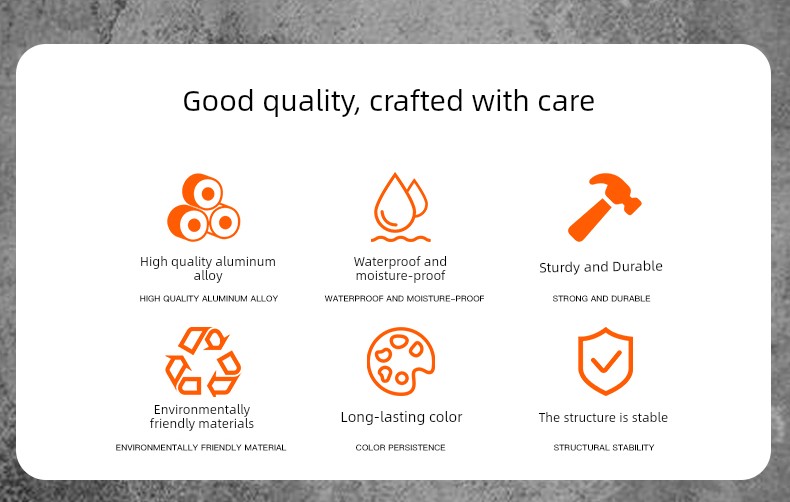 Good quality, crafted with care

High quality aluminum alloy
HIGH QUALITY ALUMINUM ALLOY

Waterproof and moisture-proof
WATERPROOF AND MOISTURE-PROOF

Sturdy and Durable
STRONG AND DURABLE

Environmentally friendly materials
ENVIRONMENTALLY FRIENDLY MATERIAL

Long-lasting color
COLOR PERSISTENCE

The structure is stable
STRUCTURAL STABILITY